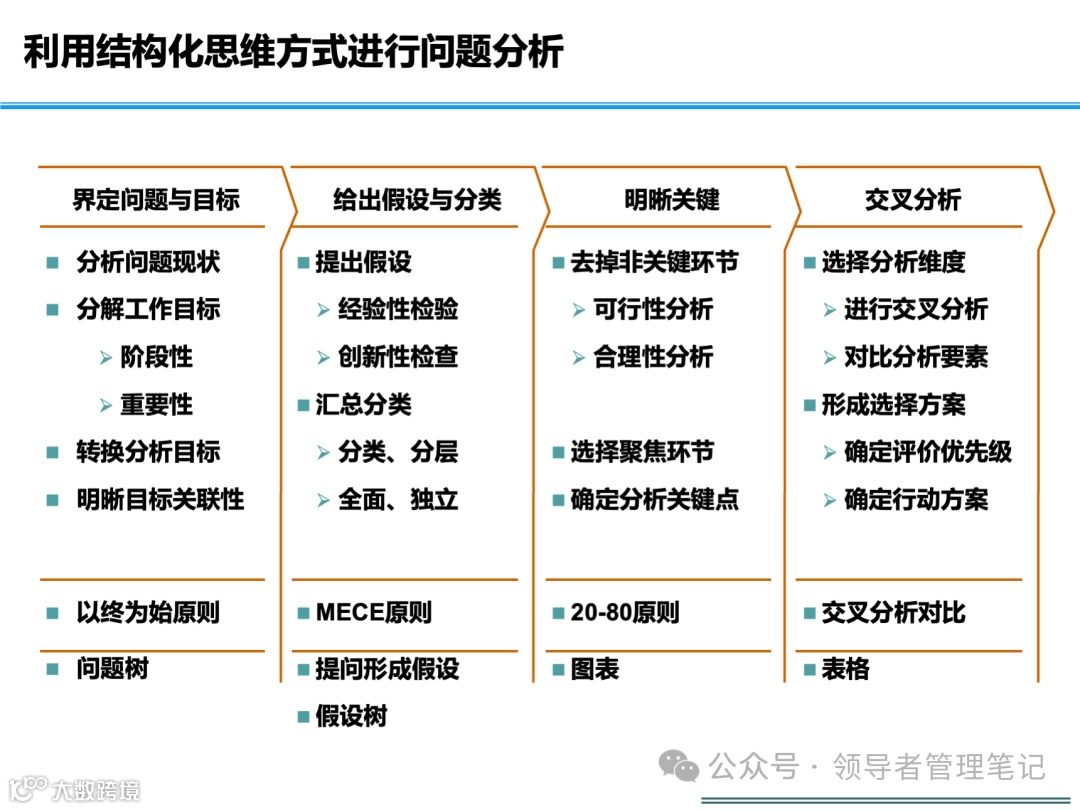 利用结构化思维方式进行问题分析

界定问题与目标

■ 分析问题现状
■ 分解工作目标
➢ 阶段性
➢ 重要性
■ 转换分析目标
■ 明晰目标关联性

■ 以终为始原则

■ 问题树

给出假设与分类

■ 提出假设
➢ 经验性检验
➢ 创新性检查
■ 汇总分类
➢ 分类、分层
➢ 全面、独立

■ MECE原则

■ 提问形成假设
■ 假设树

明晰关键

■ 去掉非关键环节
➢ 可行性分析
➢ 合理性分析

■ 选择聚焦环节
■ 确定分析关键点

■ 20-80原则

■ 图表

交叉分析

■ 选择分析维度
➢ 进行交叉分析
➢ 对比分析要素
■ 形成选择方案
➢ 确定评价优先级
➢ 确定行动方案

■ 交叉分析对比

■ 表格

公众号 · 领导者管理笔记

大数跨境